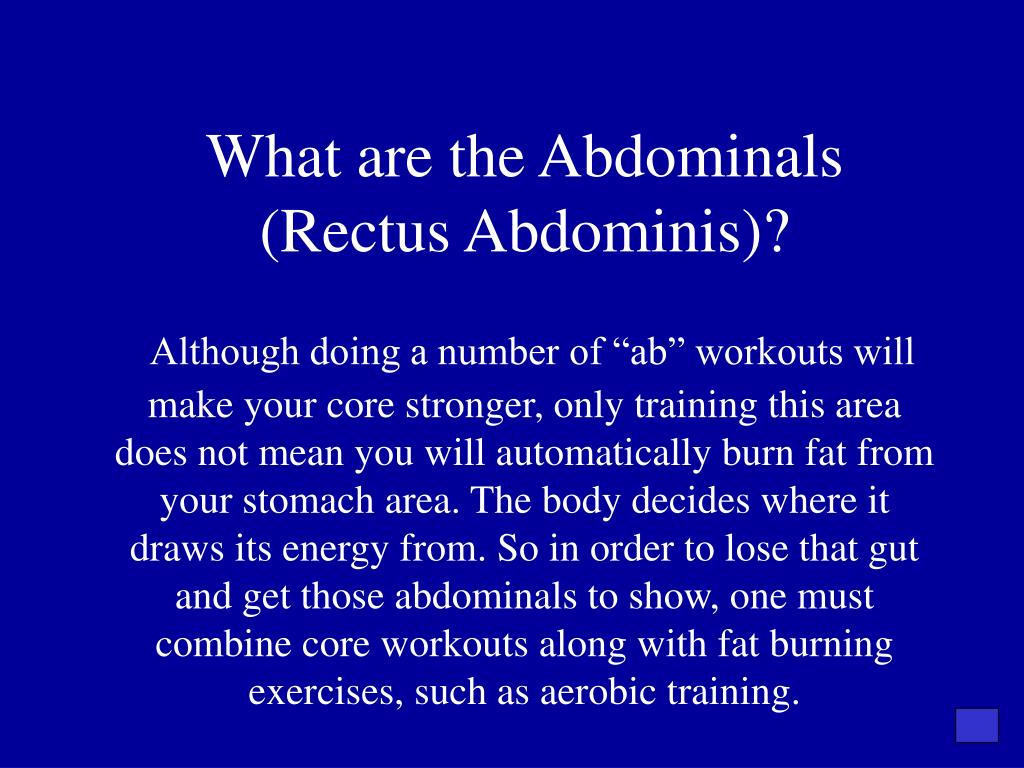 What are the Abdominals (Rectus Abdominis)?

Although doing a number of “ab” workouts will make your core stronger, only training this area does not mean you will automatically burn fat from your stomach area. The body decides where it draws its energy from. So in order to lose that gut and get those abdominals to show, one must combine core workouts along with fat burning exercises, such as aerobic training.